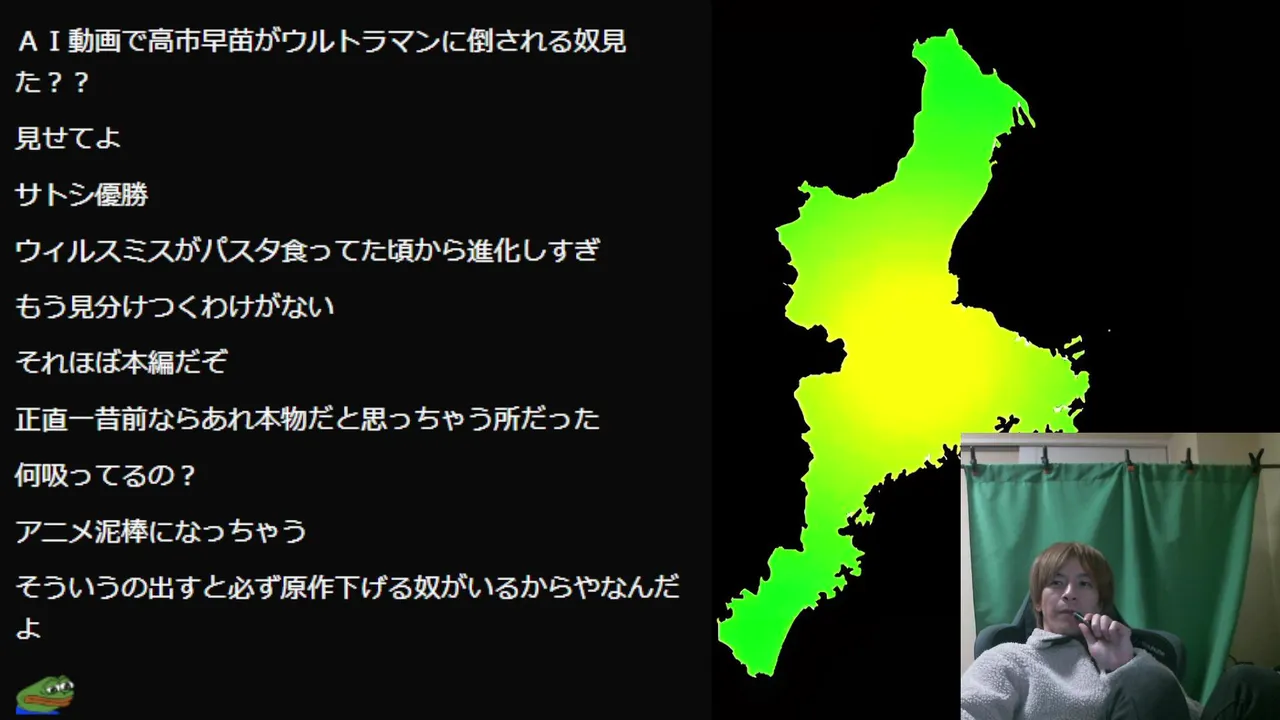 ＡＩ動画で高市早苗がウルトラマンに倒される奴見た？？

見せてよ

サトシ優勝

ウィルスミスがパスタ食ってた頃から進化しすぎ

もう見分けつくわけがない

それほぼ本編だぞ

正直一昔前ならあれ本物だと思っちゃう所だった

何吸ってるの？

アニメ泥棒になっちゃう

そういうの出すと必ず原作下げる奴がいるからやなんだよ